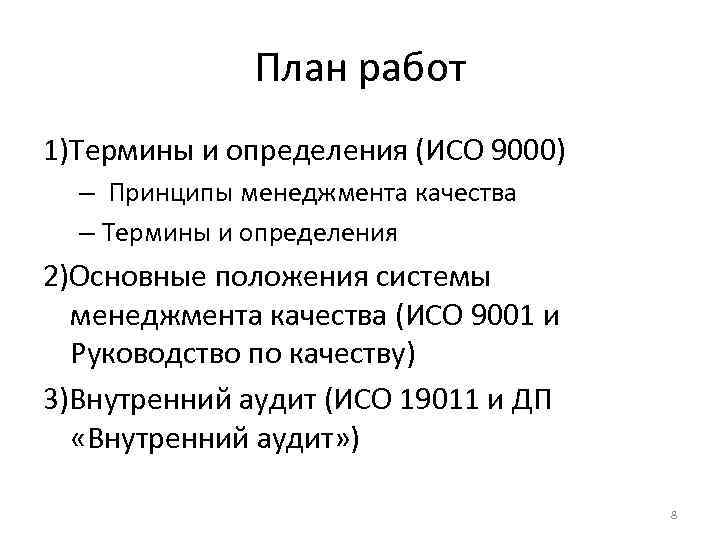 План работ

1)Термины и определения (ИСО 9000)

– Принципы менеджмента качества

– Термины и определения

2)Основные положения системы менеджмента качества (ИСО 9001 и Руководство по качеству)

3)Внутренний аудит (ИСО 19011 и ДП «Внутренний аудит»)

8